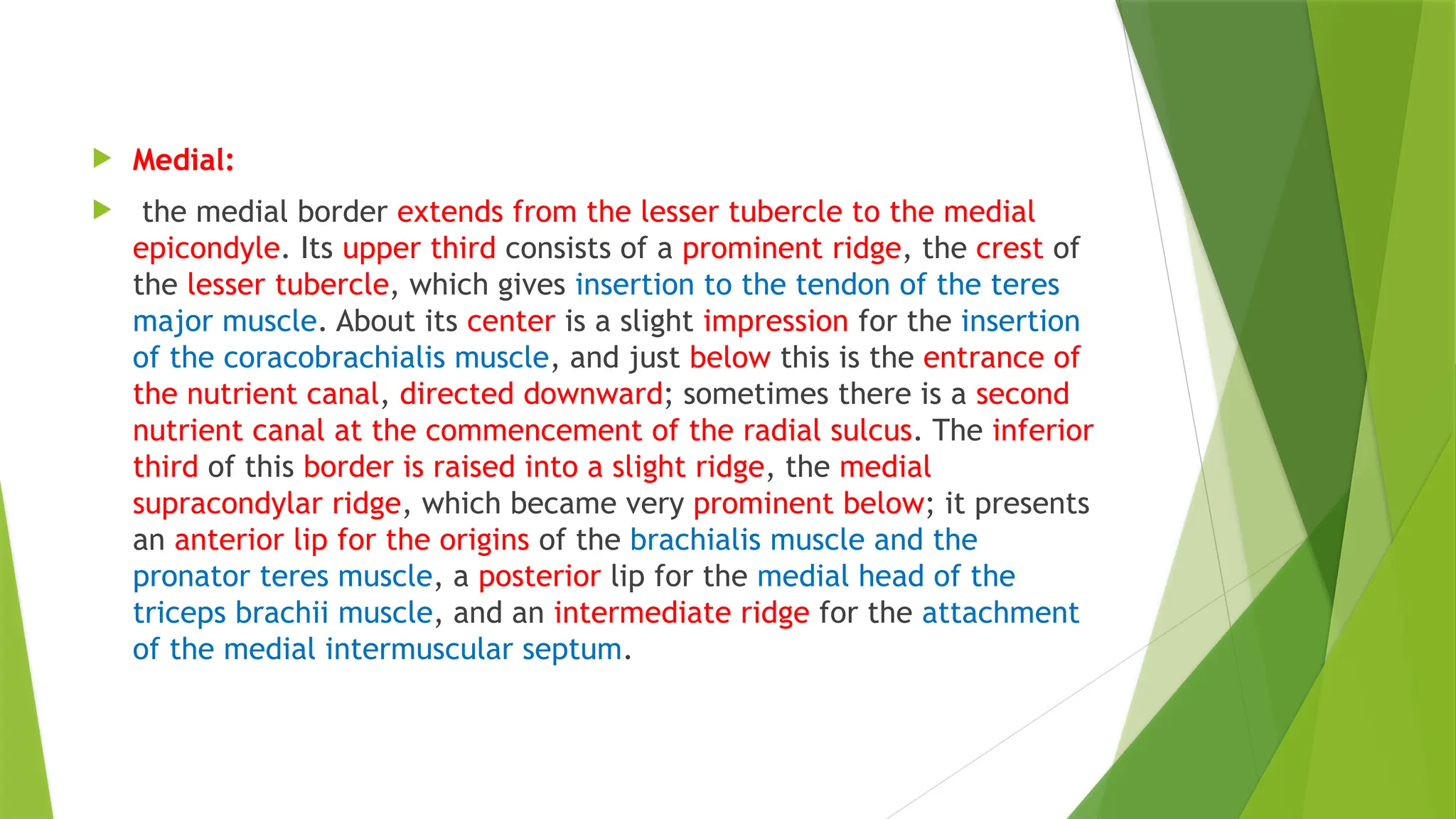 Medial:

the medial border extends from the lesser tubercle to the medial epicondyle. Its upper third consists of a prominent ridge, the crest of the lesser tubercle, which gives insertion to the tendon of the teres major muscle. About its center is a slight impression for the insertion of the coracobrachialis muscle, and just below this is the entrance of the nutrient canal, directed downward; sometimes there is a second nutrient canal at the commencement of the radial sulcus. The inferior third of this border is raised into a slight ridge, the medial supracondylar ridge, which became very prominent below; it presents an anterior lip for the origins of the brachialis muscle and the pronator teres muscle, a posterior lip for the medial head of the triceps brachii muscle, and an intermediate ridge for the attachment of the medial intermuscular septum.